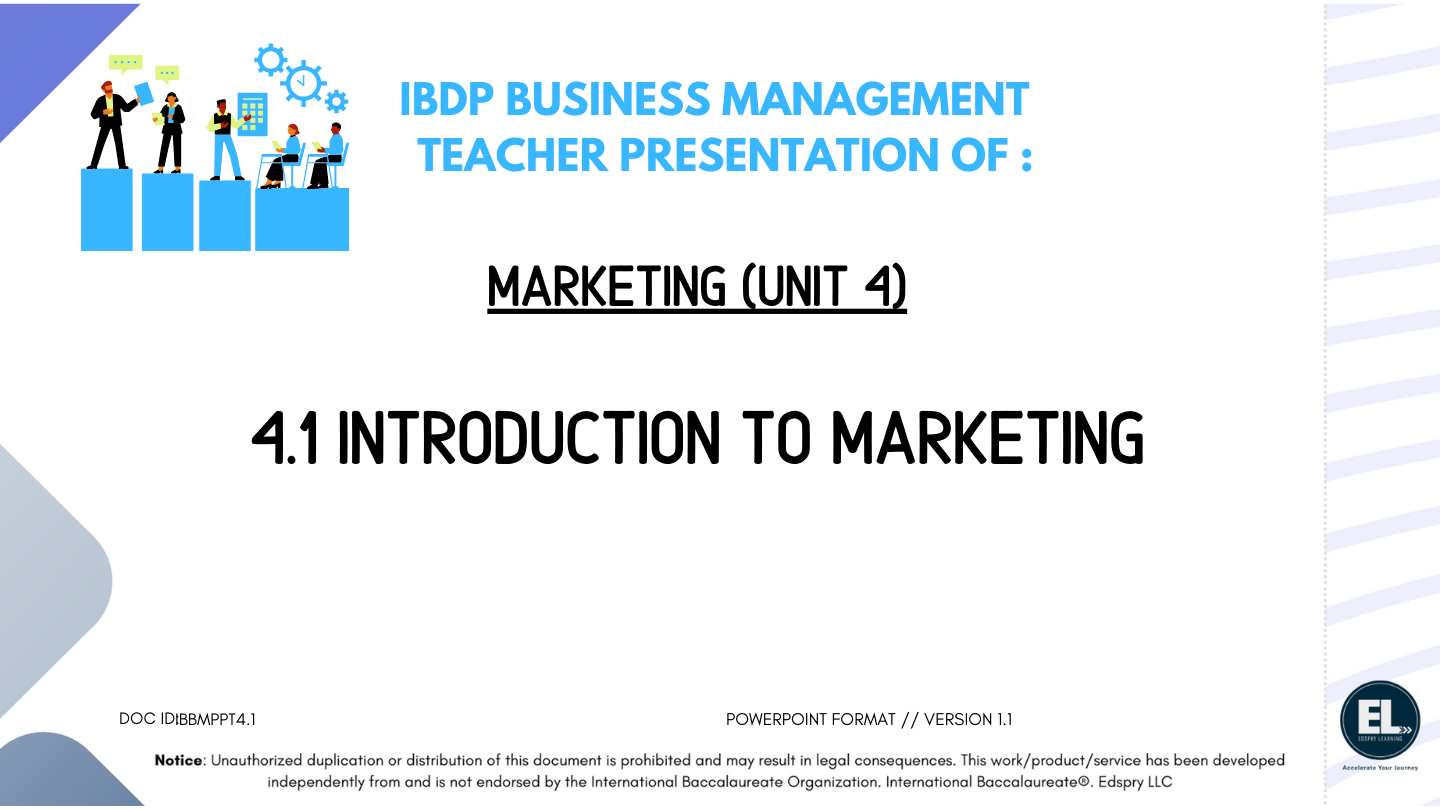 IBDP BUSINESS MANAGEMENT TEACHER PRESENTATION OF :

MARKETING (UNIT 4)

4.1 INTRODUCTION TO MARKETING

DOC IDIBBMPPT4.1

POWERPOINT FORMAT // VERSION 1.1

EL
EDSPRY LEARNING
Accelerate Your Journey

Notice: Unauthorized duplication or distribution of this document is prohibited and may result in legal consequences. This work/product/service has been developed independently from and is not endorsed by the International Baccalaureate Organization. International Baccalaureate®. Edspry LLC